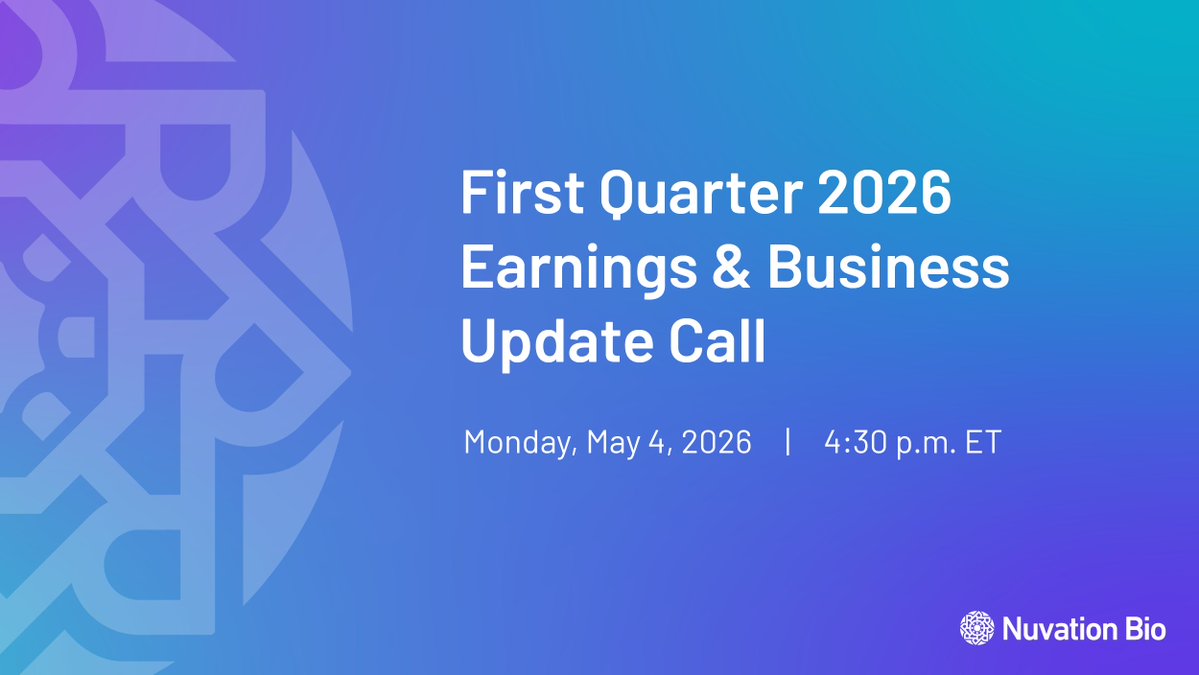 First Quarter 2026 Earnings & Business Update Call

Monday, May 4, 2026 | 4:30 p.m. ET

Nuvation Bio